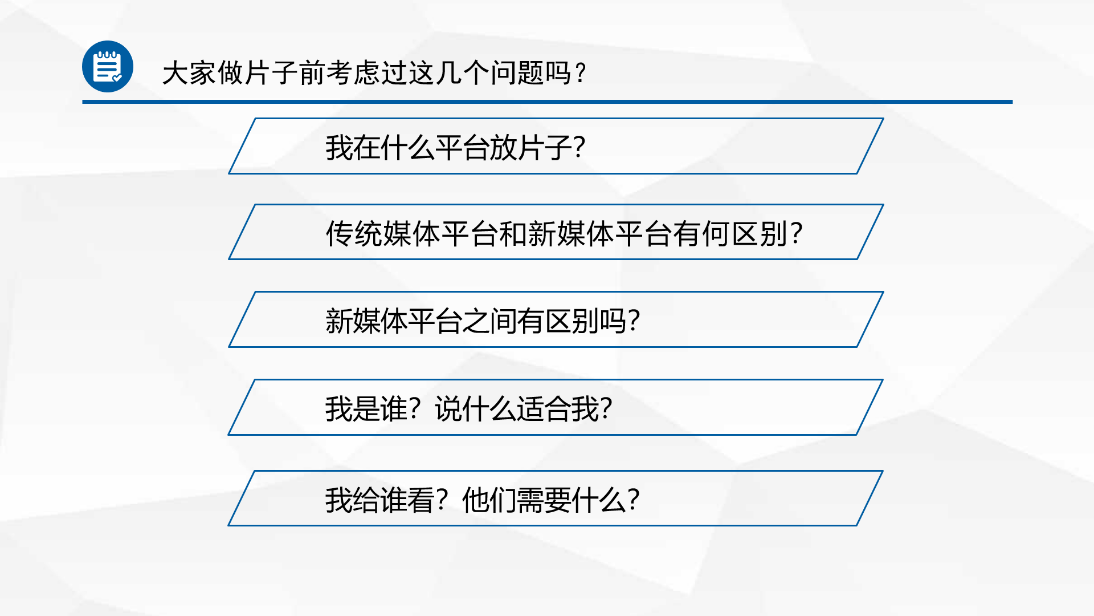 大家做片子前考虑过这几个问题吗？

我在什么平台放片子?

传统媒体平台和新媒体平台有何区别?

新媒体平台之间有区别吗?

我是谁？说什么适合我?

我给谁看？他们需要什么?